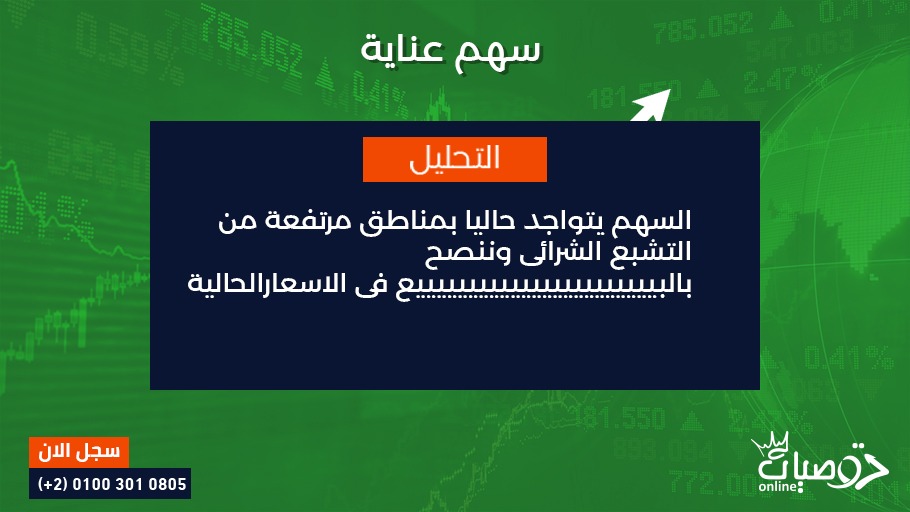 سهم عناية

التحليل

السهم يتواجد حاليا بمناطق مرتفعة من التشبع الشرائى وننصح بالبيييييييييييييييييع فى الاسعارالحالية

سجل الان
(+2) 0100 301 0805

توصيات online